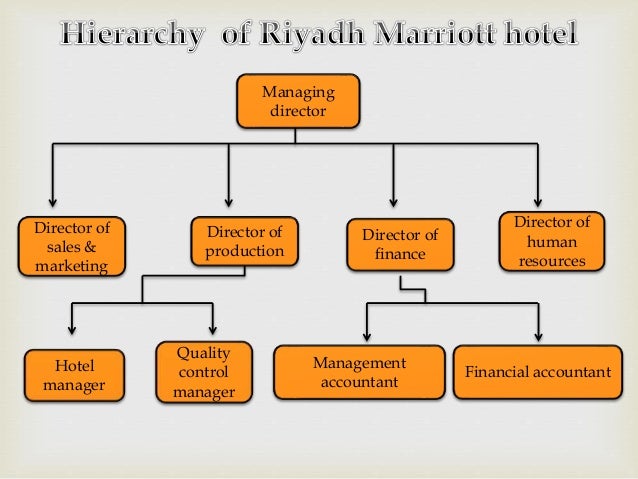 Hierarchy of Riyadh Marriott hotel

Managing director

Director of sales & marketing

Director of production

Director of finance

Director of human resources

Hotel manager

Quality control manager

Management accountant

Financial accountant